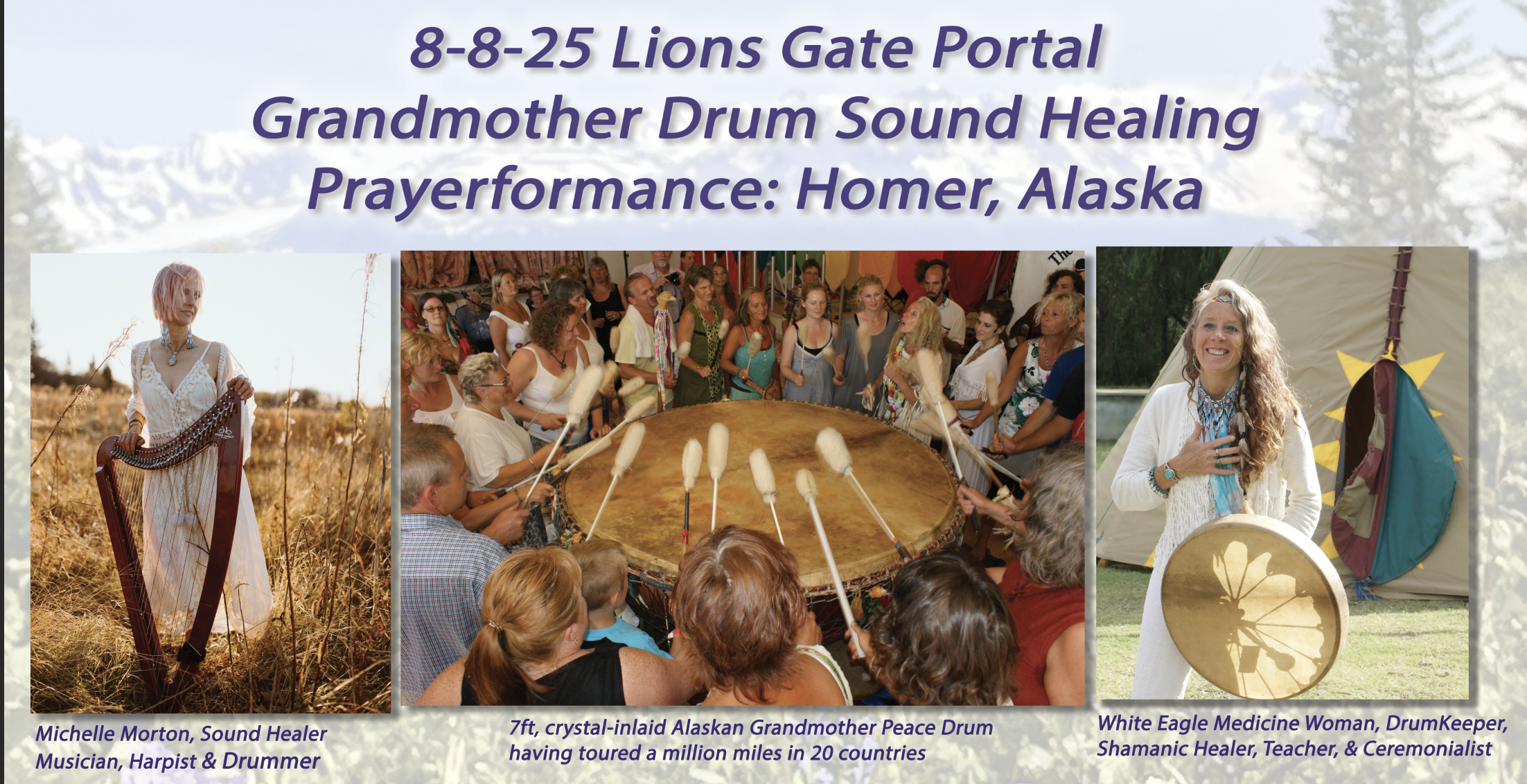 8-8-25 Lions Gate Portal
Grandmother Drum Sound Healing
Prayerformance: Homer, Alaska

Michelle Morton, Sound Healer
Musician, Harpist & Drummer

7ft, crystal-inlaid Alaskan Grandmother Peace Drum
having toured a million miles in 20 countries

White Eagle Medicine Woman, DrumKeeper,
Shamanic Healer, Teacher, & Ceremonialist